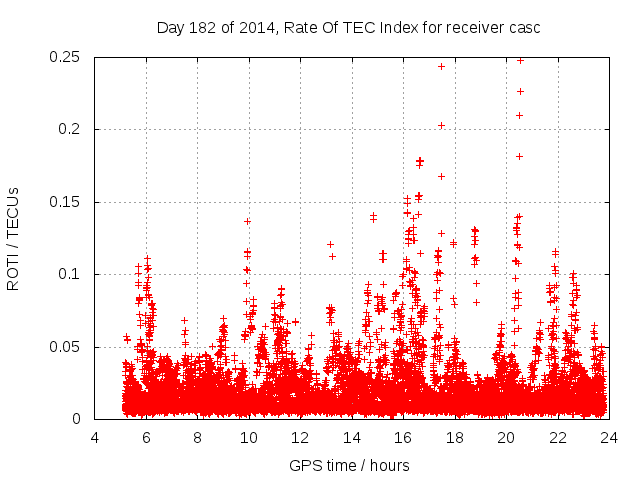 Day 182 of 2014, Rate Of TEC Index for receiver casc

ROTI / TECUs

0.25
0.2
0.15
0.1
0.05
0

4 6 8 10 12 14 16 18 20 22 24

GPS time / hours